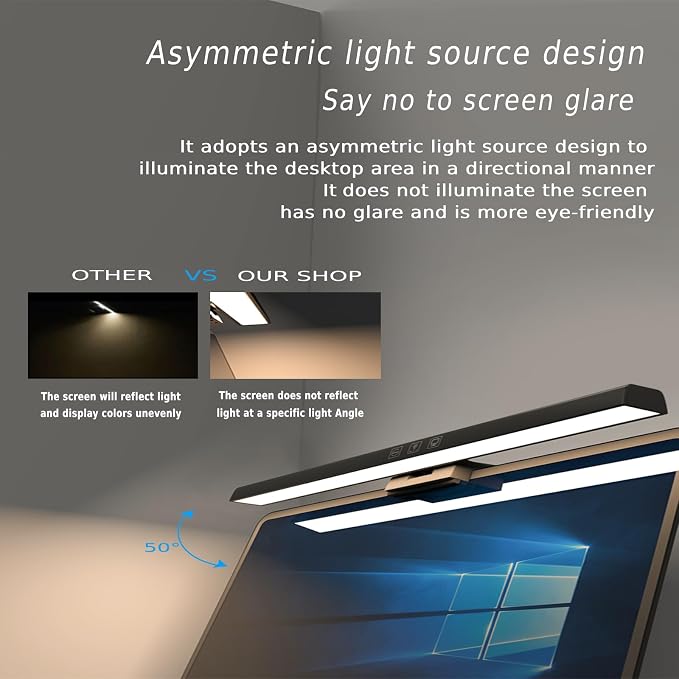 Asymmetric light source design

Say no to screen glare

It adopts an asymmetric light source design to illuminate the desktop area in a directional manner It does not illuminate the screen has no glare and is more eye-friendly

OTHER VS OUR SHOP

The screen will reflect light and display colors unevenly

The screen does not reflect light at a specific light Angle

50°